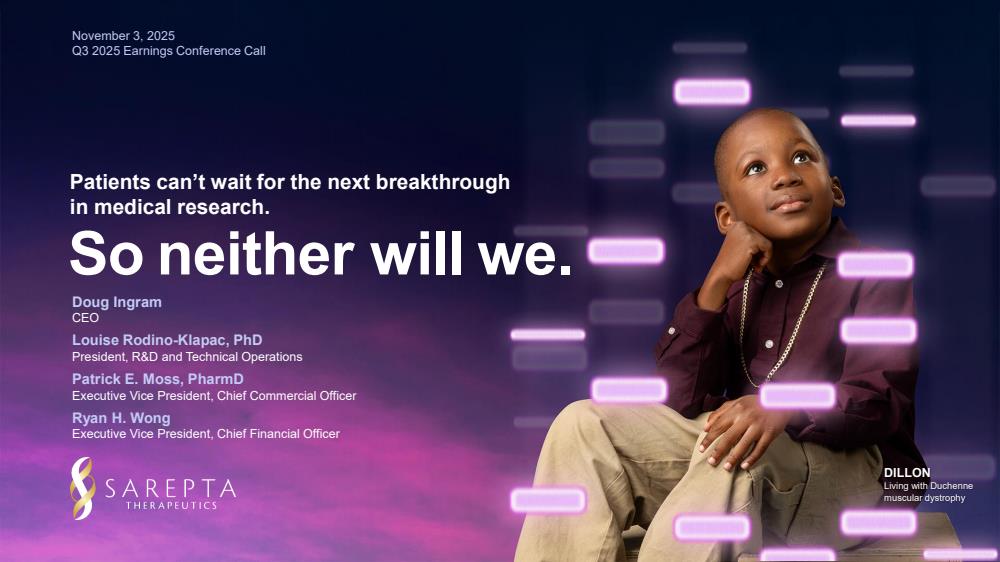 November 3, 2025
Q3 2025 Earnings Conference Call

Patients can't wait for the next breakthrough in medical research.

So neither will we.

Doug Ingram
CEO

Louise Rodino-Klapac, PhD
President, R&D and Technical Operations

Patrick E. Moss, PharmD
Executive Vice President, Chief Commercial Officer

Ryan H. Wong
Executive Vice President, Chief Financial Officer

SAREPTA
THERAPEUTICS

DILLON
Living with Duchenne muscular dystrophy